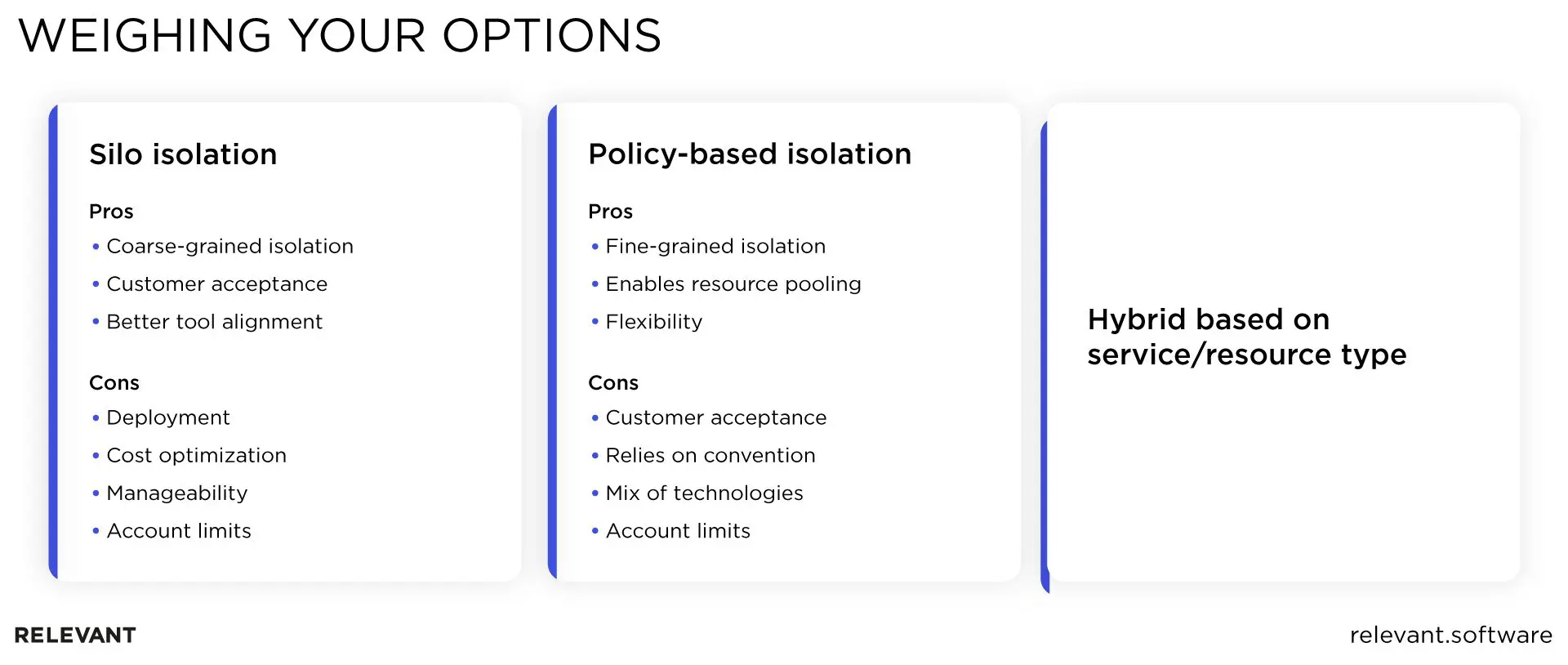 WEIGHING YOUR OPTIONS

Silo isolation

Pros
• Coarse-grained isolation
• Customer acceptance
• Better tool alignment

Cons
• Deployment
• Cost optimization
• Manageability
• Account limits

Policy-based isolation

Pros
• Fine-grained isolation
• Enables resource pooling
• Flexibility

Cons
• Customer acceptance
• Relies on convention
• Mix of technologies
• Account limits

Hybrid based on service/resource type

RELEVANT

relevant.software